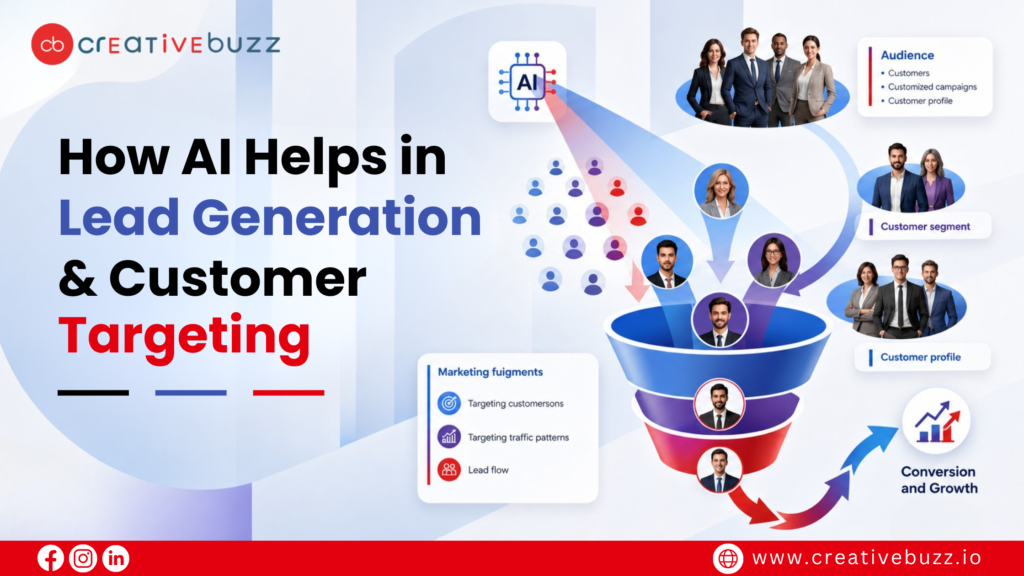 cb CREATIVEBUZZ

How AI Helps in Lead Generation & Customer Targeting

AI

Audience
• Customers
• Customized campaigns
• Customer profile

Customer segment

Customer profile

Marketing fuigments
Targeting customersons
Targeting traffic patterns
Lead flow

Conversion and Growth

www.creativebuzz.io